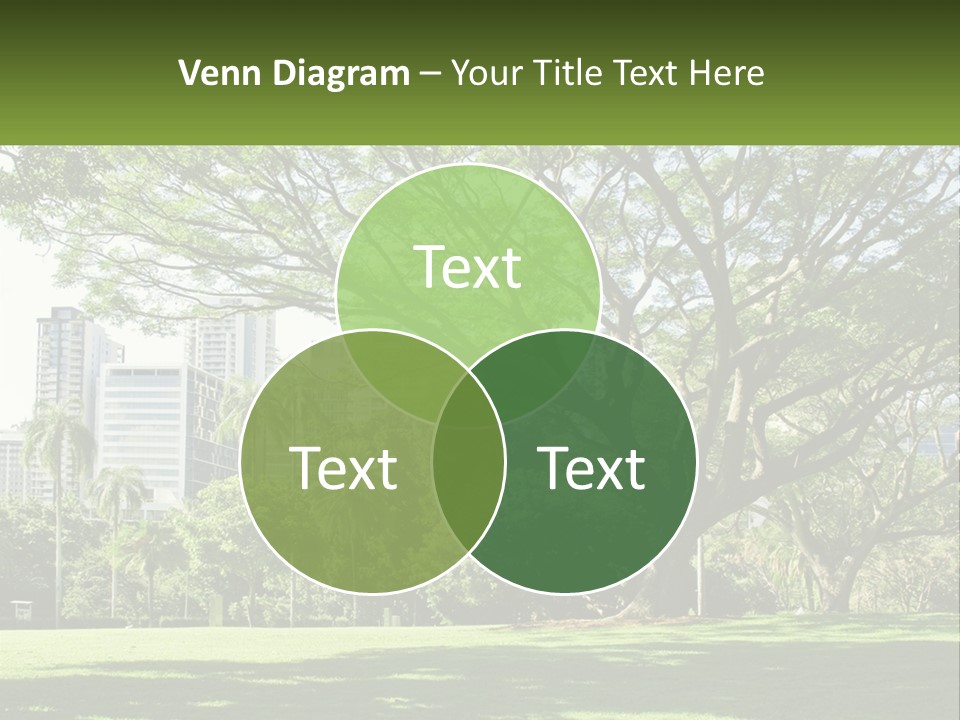 Venn Diagram – Your Title Text Here

Text

Text

Text